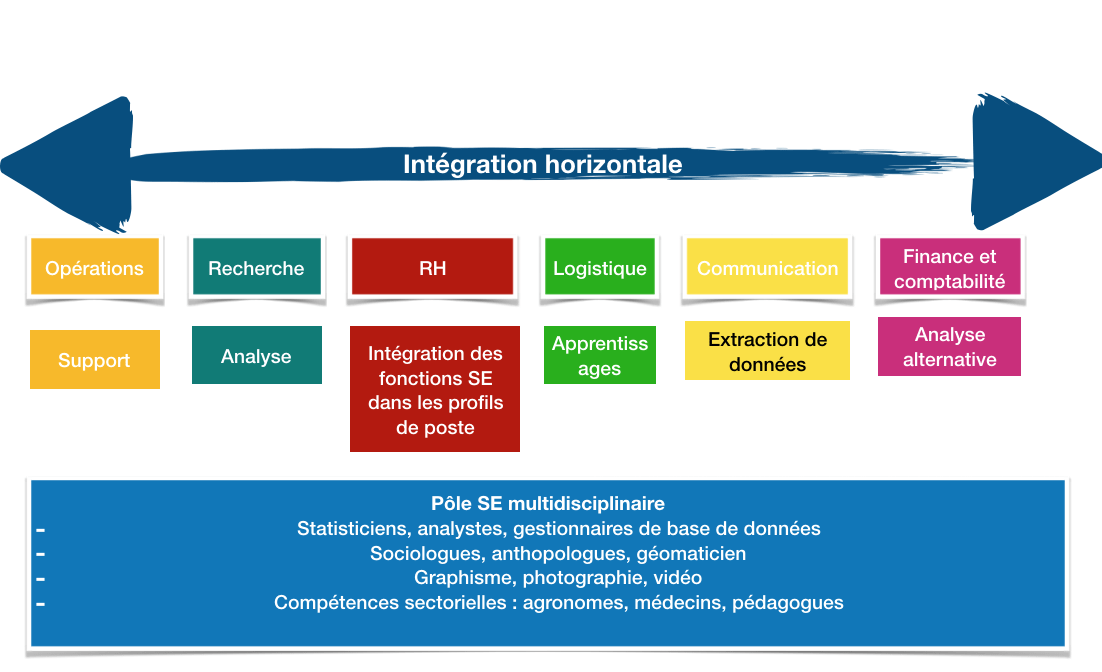 Intégration horizontale

Opérations

Recherche

RH

Logistique

Communication

Finance et comptabilité

Support

Analyse

Intégration des fonctions SE dans les profils de poste

Apprentiss ages

Extraction de données

Analyse alternative

Pôle SE multidisciplinaire
- Statisticiens, analystes, gestionnaires de base de données
- Sociologues, anthopologues, géomaticien
- Graphisme, photographie, vidéo
- Compétences sectorielles : agronomes, médecins, pédagogues